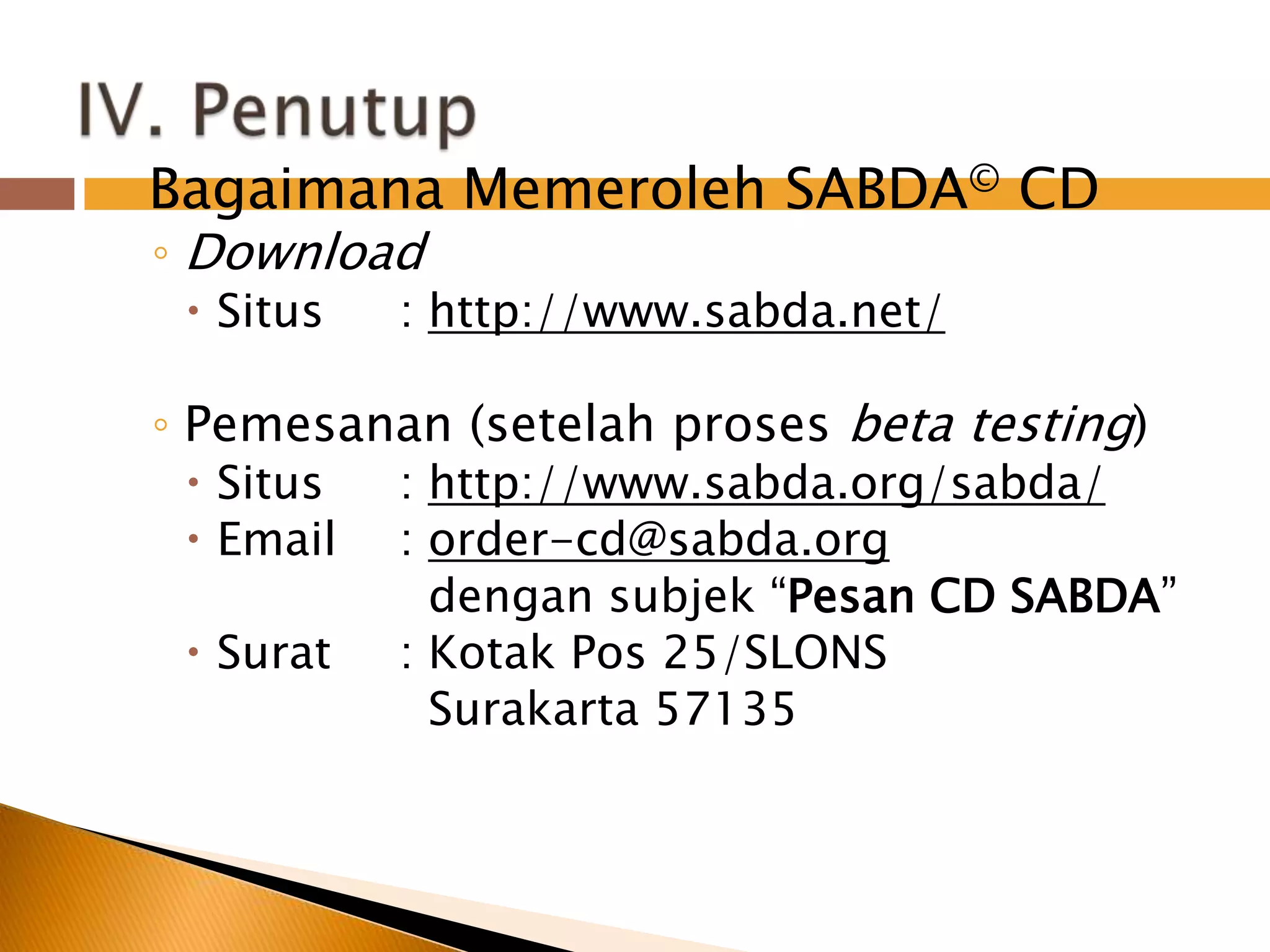 IV. Penutup

Bagaimana Memeroleh SABDA© CD

◦ Download
• Situs : http://www.sabda.net/

◦ Pemesanan (setelah proses beta testing)
• Situs : http://www.sabda.org/sabda/
• Email : order-cd@sabda.org
dengan subjek “Pesan CD SABDA”
• Surat : Kotak Pos 25/SLONS
Surakarta 57135